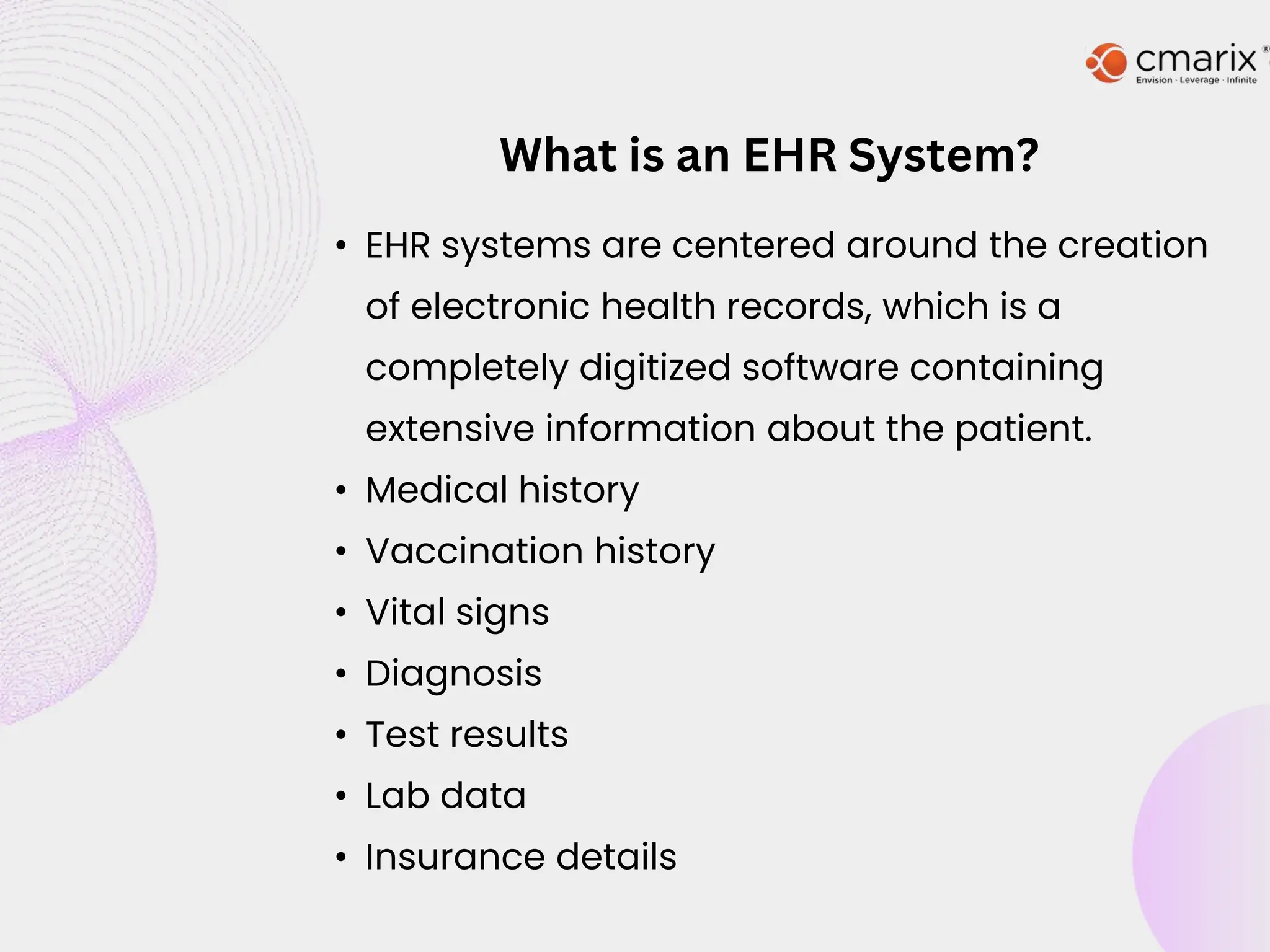 cmarix®
Envision · Leverage · Infinite

What is an EHR System?

• EHR systems are centered around the creation of electronic health records, which is a completely digitized software containing extensive information about the patient.
• Medical history
• Vaccination history
• Vital signs
• Diagnosis
• Test results
• Lab data
• Insurance details